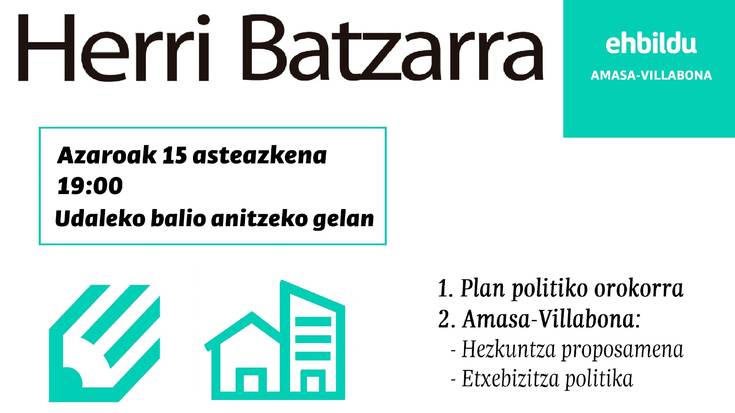 Herri Batzarra

ehbildu
AMASA-VILLABONA

Azaroak 15 asteazkena
19:00
Udaleko balio anitzeko gelan

1. Plan politiko orokorra
2. Amasa-Villabona:
- Hezkuntza proposamena
- Etxebizitza politika